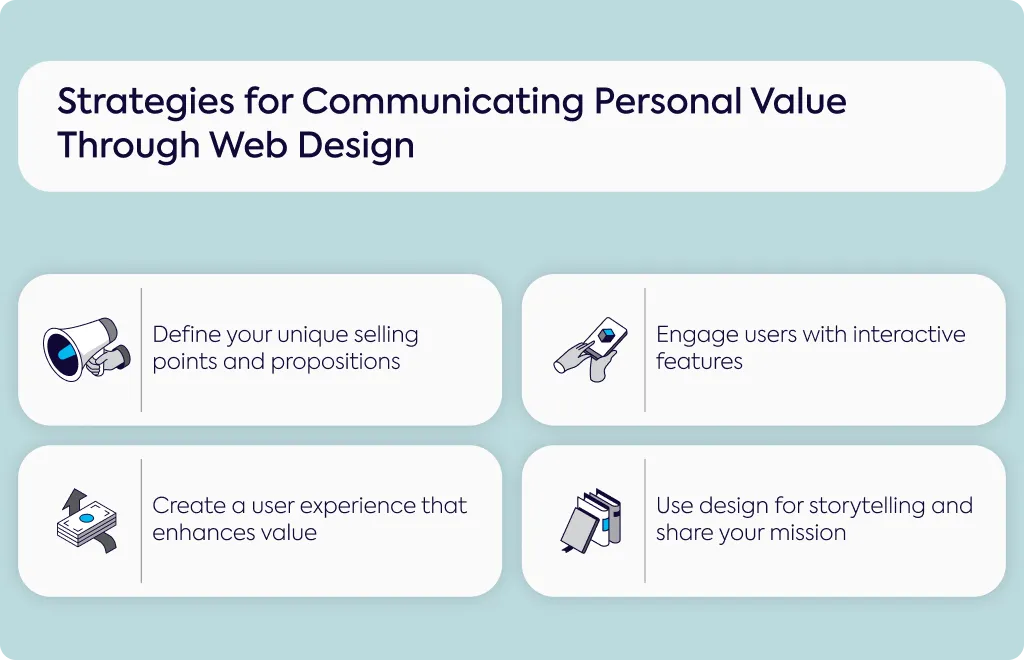 Strategies for Communicating Personal Value Through Web Design

Define your unique selling points and propositions

Engage users with interactive features

Create a user experience that enhances value

Use design for storytelling and share your mission